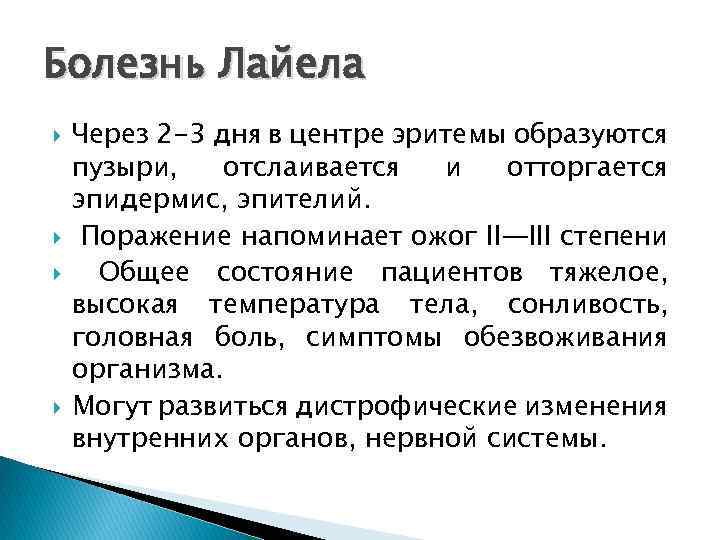 Болезнь Лайела

Через 2-3 дня в центре эритемы образуются пузыри, отслаивается и отторгается эпидермис, эпителий.

Поражение напоминает ожог II—III степени

Общее состояние пациентов тяжелое, высокая температура тела, сонливость, головная боль, симптомы обезвоживания организма.

Могут развиться дистрофические изменения внутренних органов, нервной системы.